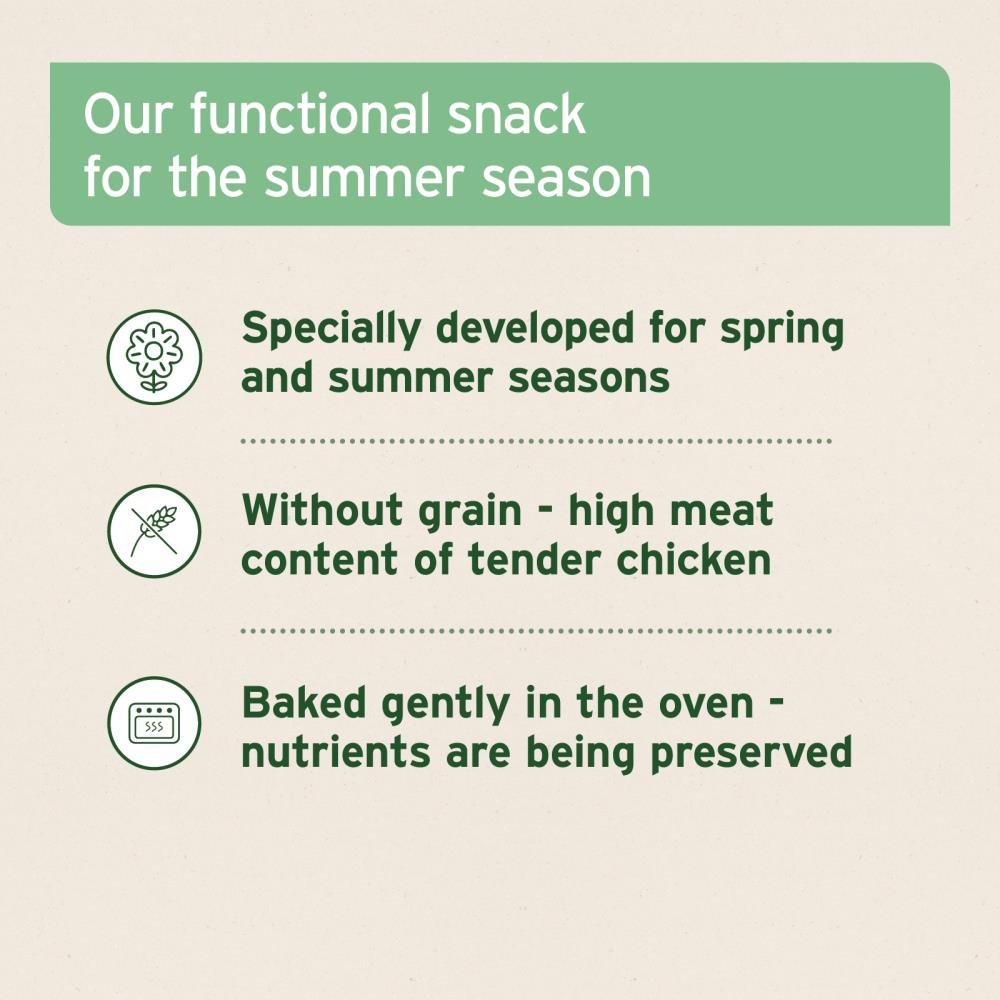 Our functional snack for the summer season

Specially developed for spring and summer seasons

Without grain - high meat content of tender chicken

Baked gently in the oven - nutrients are being preserved